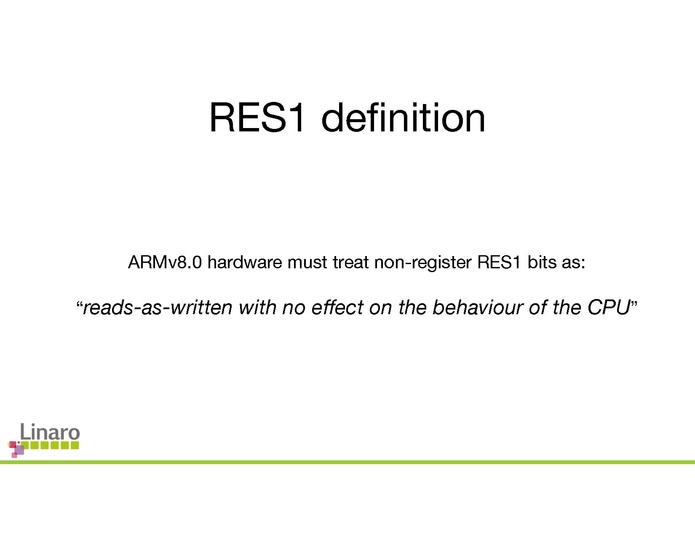 RES1 definition

ARMv8.0 hardware must treat non-register RES1 bits as:

“reads-as-written with no effect on the behaviour of the CPU”

Linaro